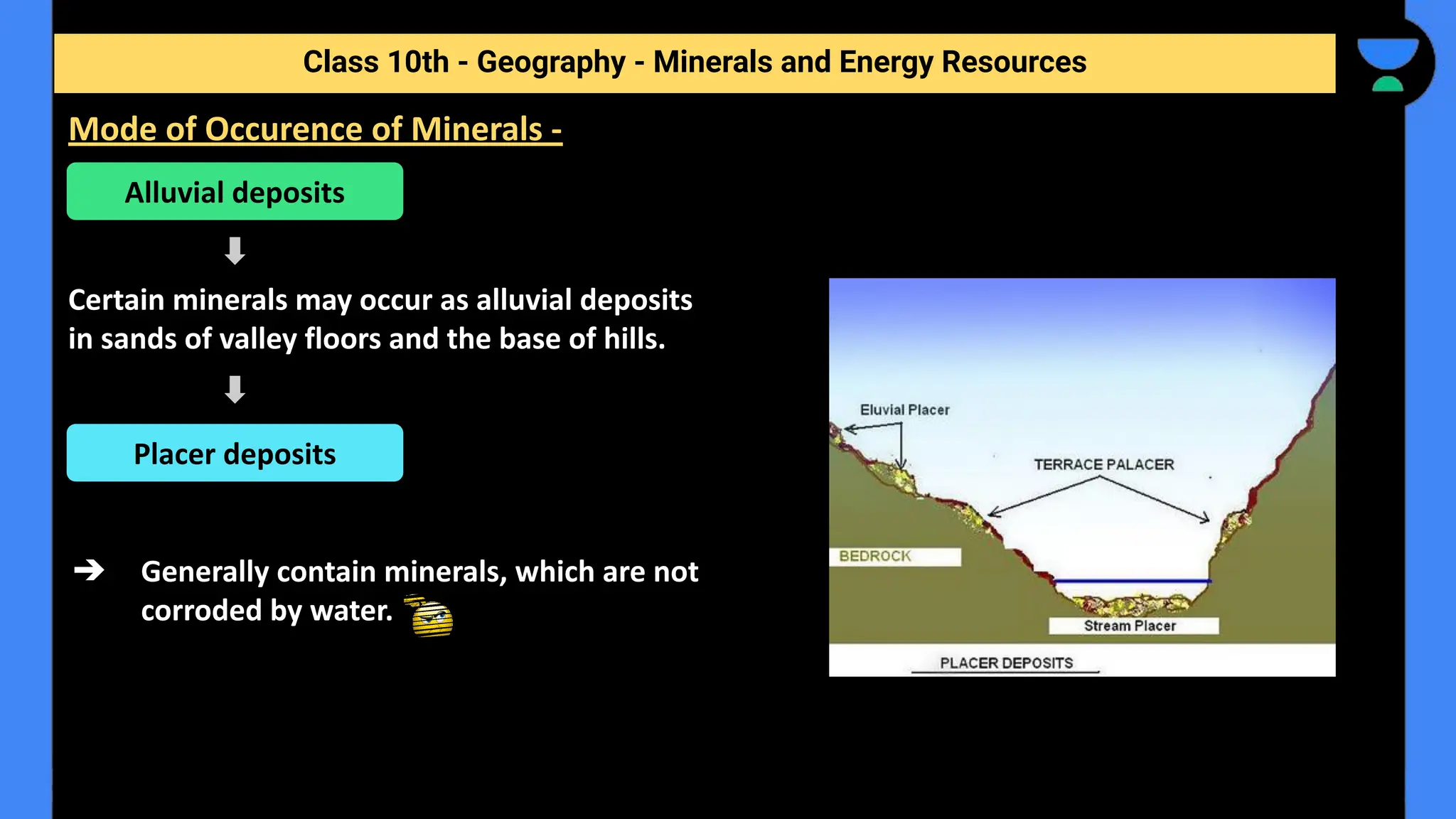 Class 10th - Geography - Minerals and Energy Resources

Mode of Occurence of Minerals -

Alluvial deposits

Certain minerals may occur as alluvial deposits in sands of valley floors and the base of hills.

Placer deposits

➔ Generally contain minerals, which are not corroded by water.

Eluvial Placer

TERRACE PALACER

BEDROCK

Stream Placer

PLACER DEPOSITS